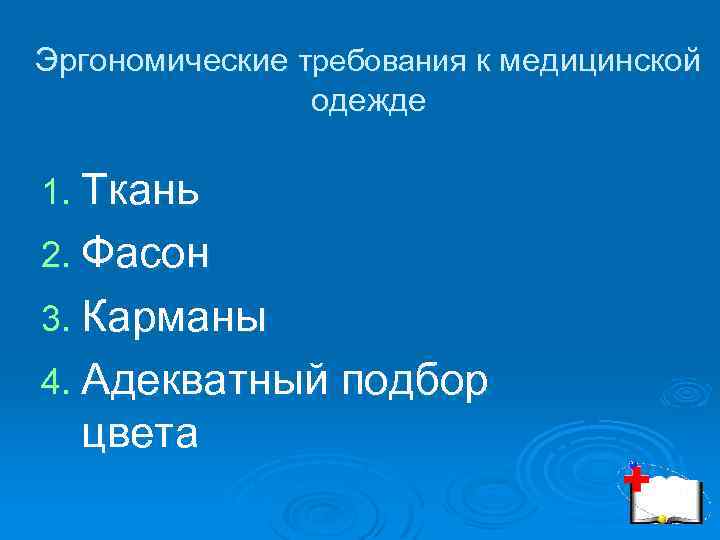 Эргономические требования к медицинской одежде

1. Ткань
2. Фасон
3. Карманы
4. Адекватный подбор цвета